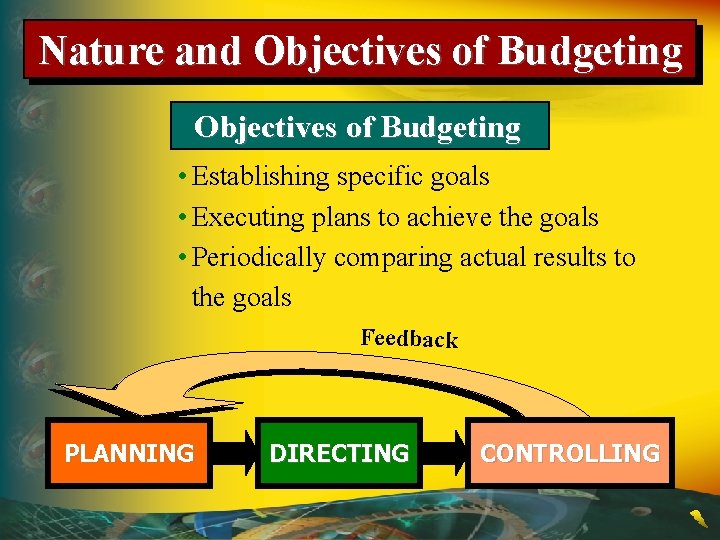 Nature and Objectives of Budgeting

Objectives of Budgeting

• Establishing specific goals
• Executing plans to achieve the goals
• Periodically comparing actual results to the goals

Feedback

PLANNING
DIRECTING
CONTROLLING